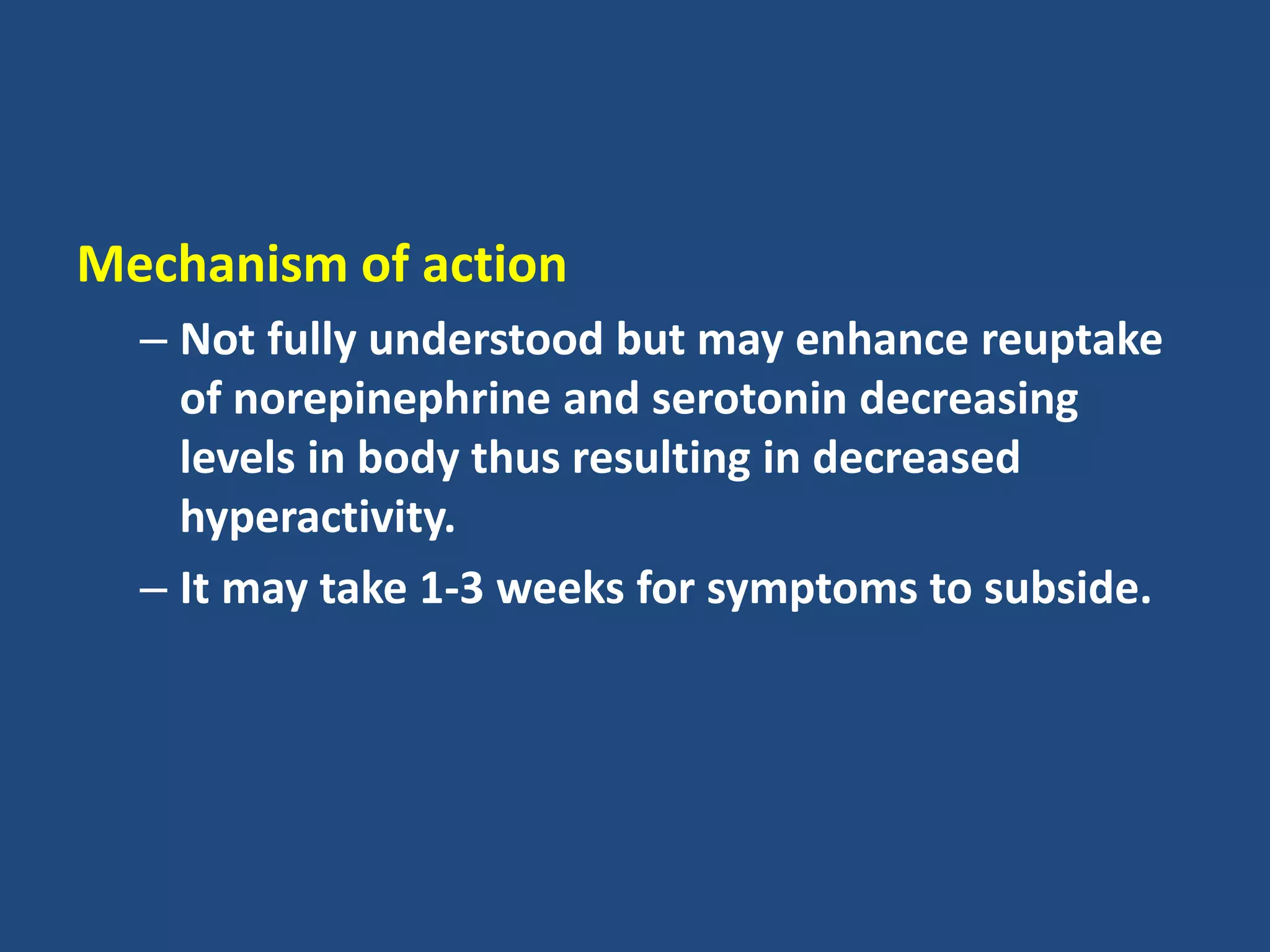 Mechanism of action

– Not fully understood but may enhance reuptake of norepinephrine and serotonin decreasing levels in body thus resulting in decreased hyperactivity.

– It may take 1-3 weeks for symptoms to subside.